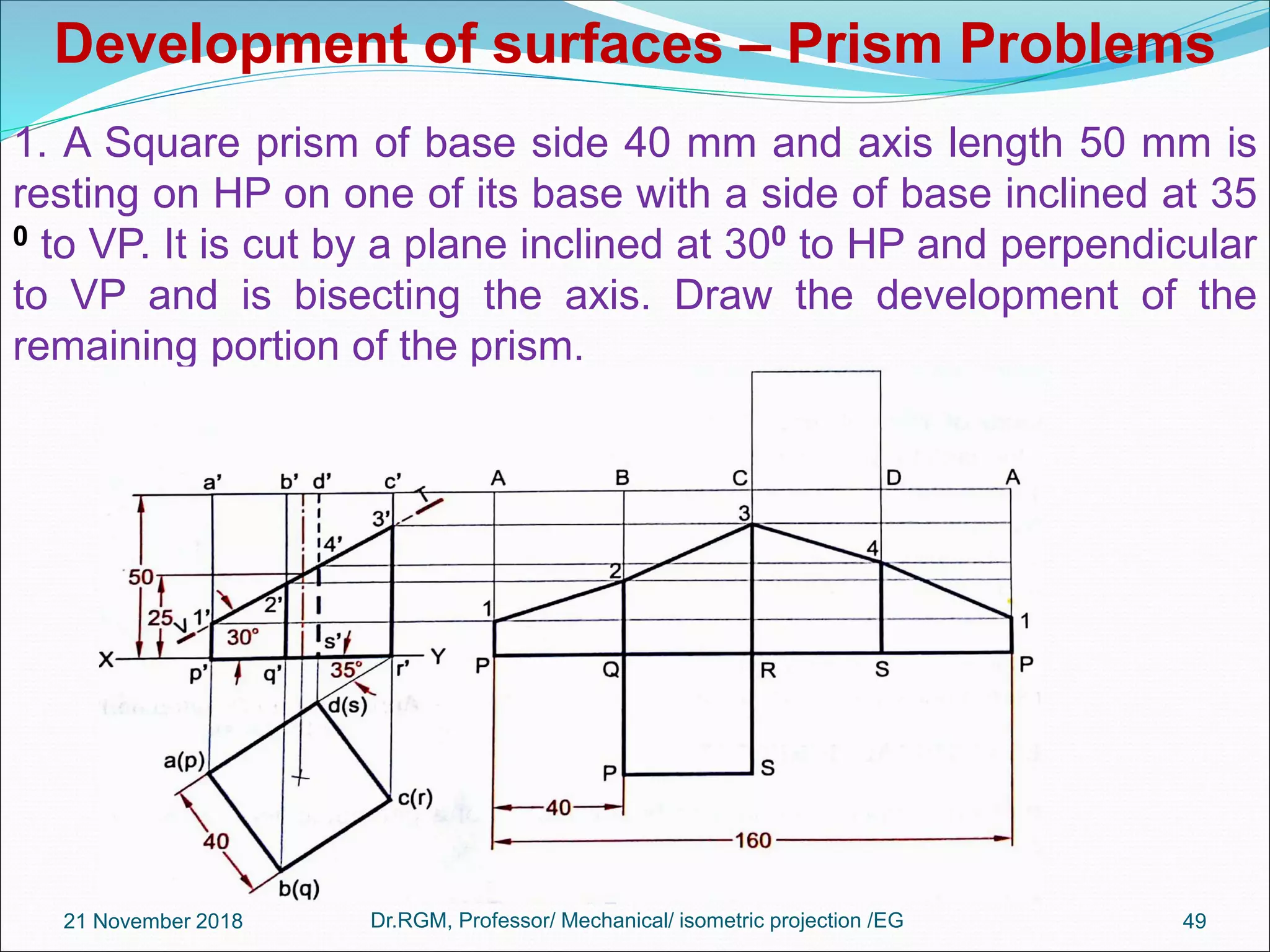 Development of surfaces – Prism Problems

1. A Square prism of base side 40 mm and axis length 50 mm is resting on HP on one of its base with a side of base inclined at 35 $^0$ to VP. It is cut by a plane inclined at 30$^0$ to HP and perpendicular to VP and is bisecting the axis. Draw the development of the remaining portion of the prism.

a' b' d' c' T 3' 4' 50 2' 25 V 1' 30° s' X p' q' 35° r' Y d(s) a(p) c(r) 40 b(q)

A B C D A 3 4 2 1 1 P Q R S P P S 40 160

21 November 2018 Dr.RGM, Professor/ Mechanical/ isometric projection /EG 49